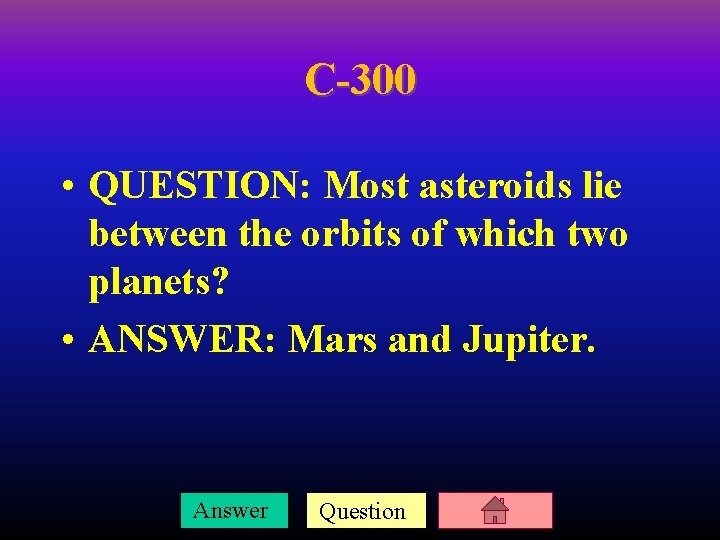 C-300

• QUESTION: Most asteroids lie between the orbits of which two planets?

• ANSWER: Mars and Jupiter.

Answer Question